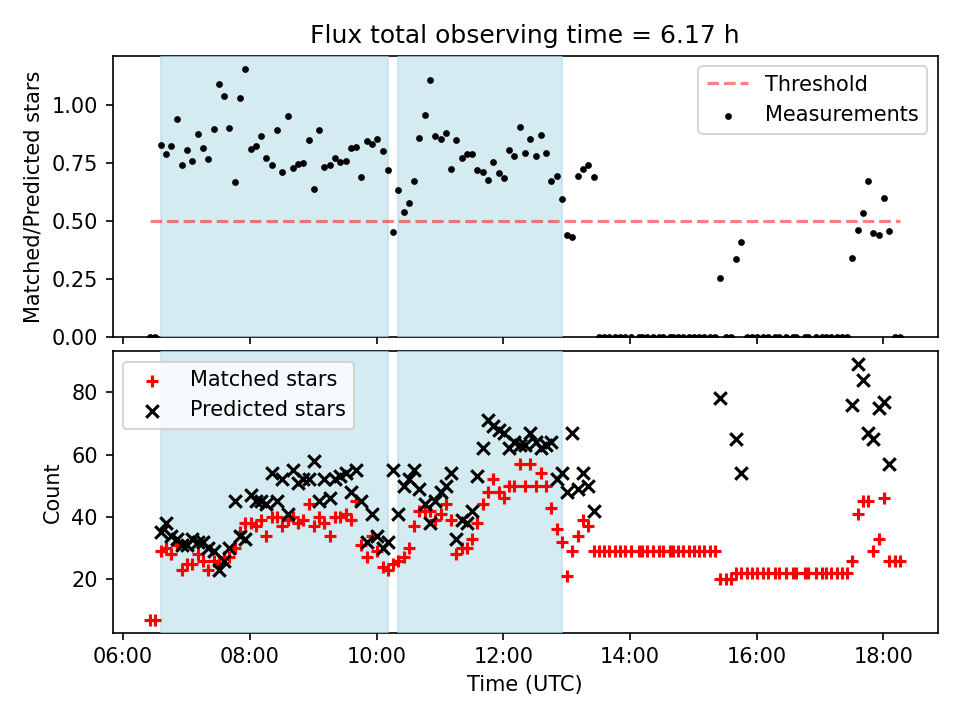 Flux total observing time = 6.17 h

Matched/Predicted stars

1.00
0.75
0.50
0.25
0.00

Threshold
Measurements

Count

80
60
40
20

Matched stars
Predicted stars

06:00
08:00
10:00
12:00
14:00
16:00
18:00

Time (UTC)